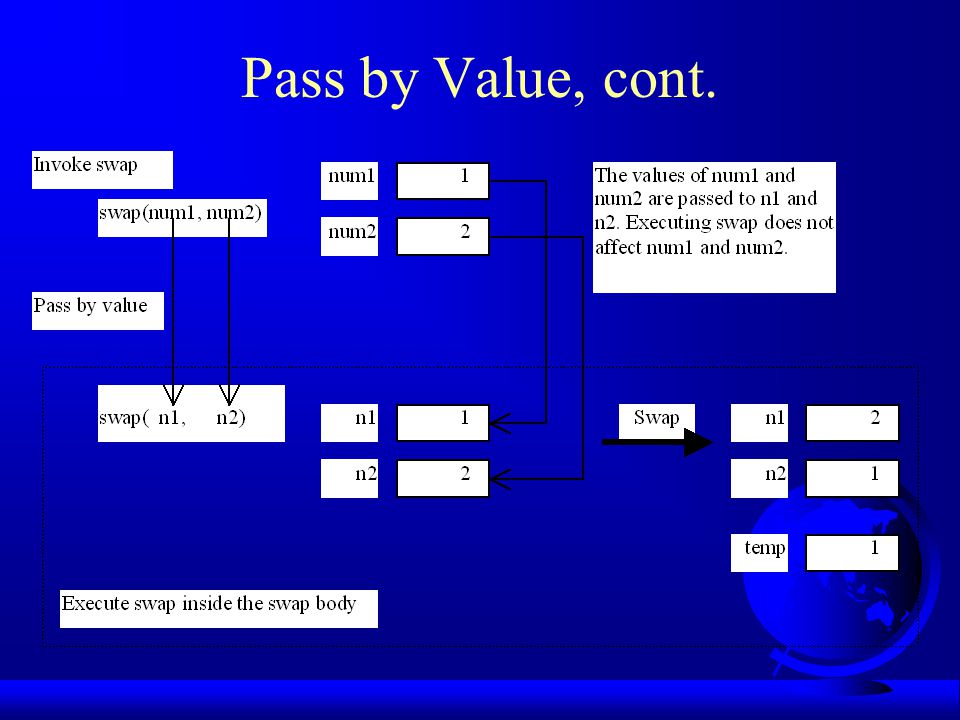 Pass by Value, cont.

Invoke swap

swap(num1, num2)

Pass by value

num1 1

num2 2

The values of num1 and num2 are passed to n1 and n2. Executing swap does not affect num1 and num2.

swap( n1, n2)

n1 1

n2 2

Swap

n1 2

n2 1

temp 1

Execute swap inside the swap body